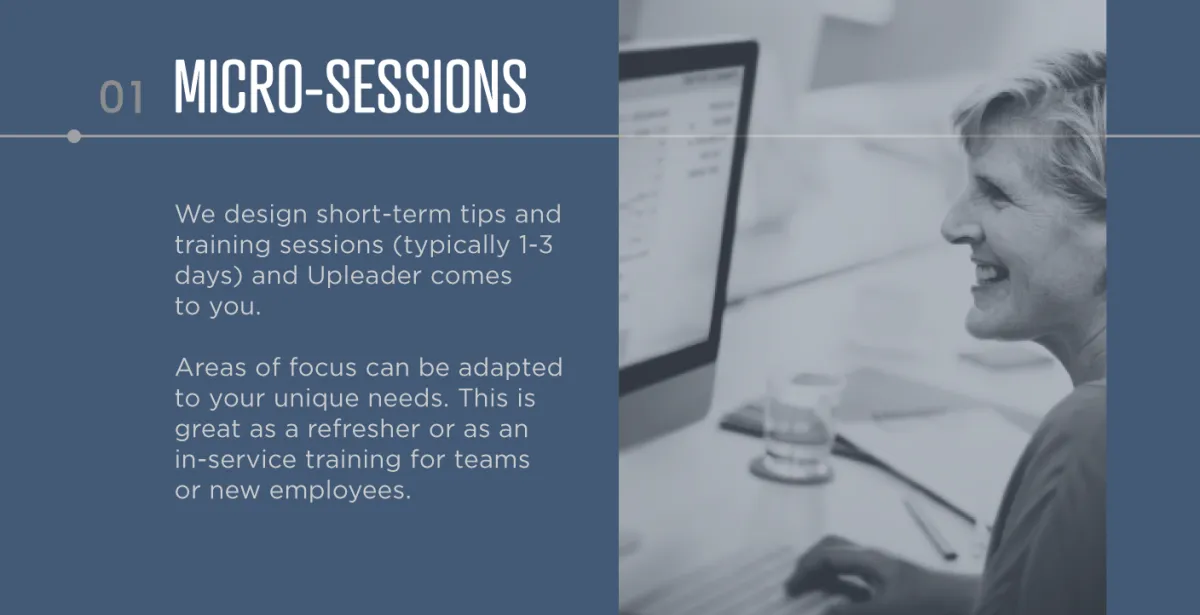 01 MICRO-SESSIONS

We design short-term tips and training sessions (typically 1-3 days) and Upleader comes to you.

Areas of focus can be adapted to your unique needs. This is great as a refresher or as an in-service training for teams or new employees.